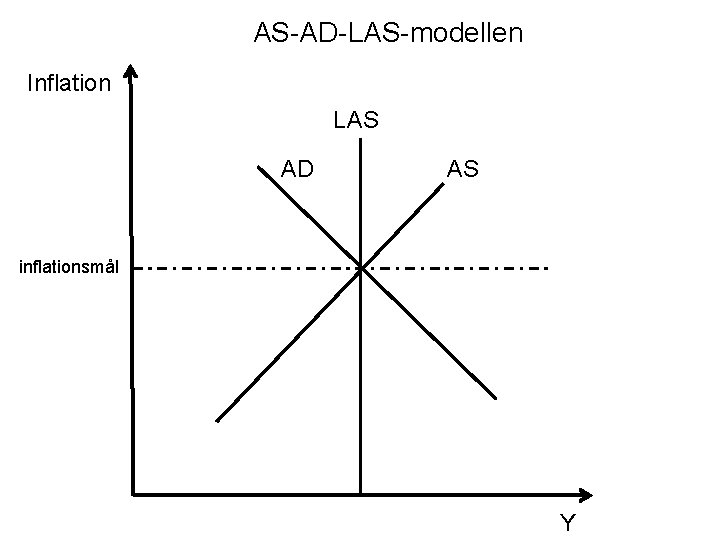 AS-AD-LAS-modellen

Inflation

LAS

AD

AS

inflationsmål

Y